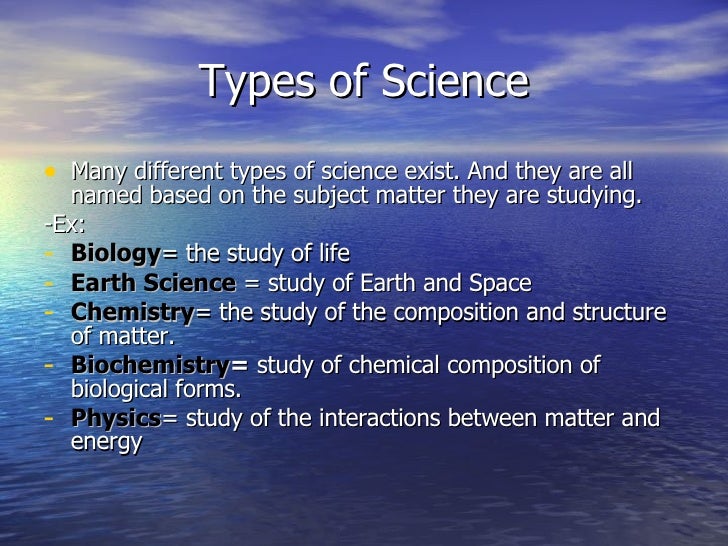 Types of Science

• Many different types of science exist. And they are all named based on the subject matter they are studying.

-Ex:

- Biology= the study of life
- Earth Science = study of Earth and Space
- Chemistry= the study of the composition and structure of matter.
- Biochemistry= study of chemical composition of biological forms.
- Physics= study of the interactions between matter and energy